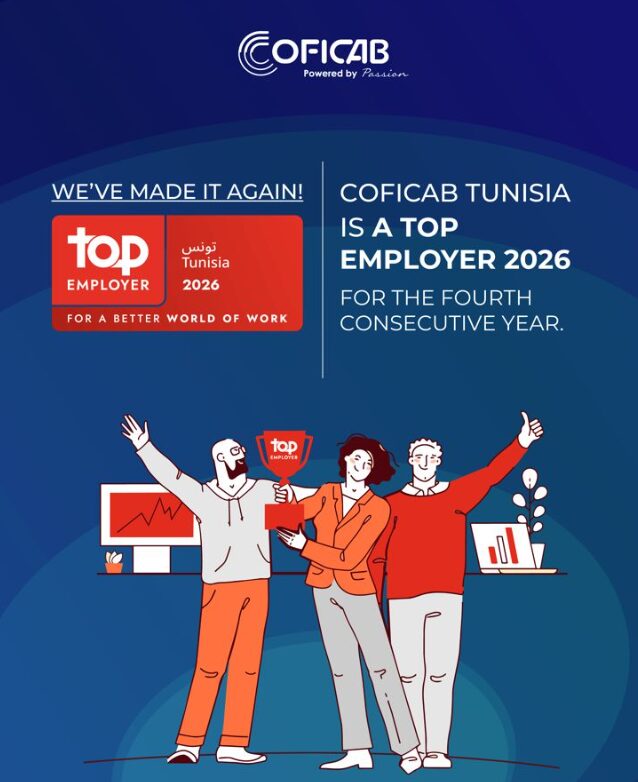 COFICAB
Powered by Passion

WE'VE MADE IT AGAIN!

top EMPLOYER
تونس
Tunisia
2026
FOR A BETTER WORLD OF WORK

COFICAB TUNISIA IS A TOP EMPLOYER 2026 FOR THE FOURTH CONSECUTIVE YEAR.

top EMPLOYER